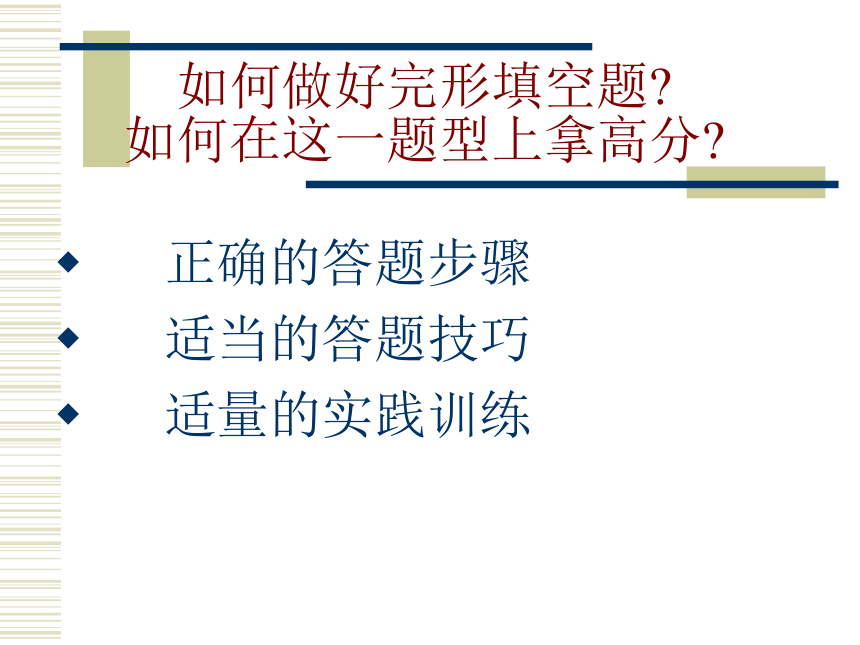 如何做好完形填空题?
如何在这一题型上拿高分?

◆ 正确的答题步骤
◆ 适当的答题技巧
◆ 适量的实践训练